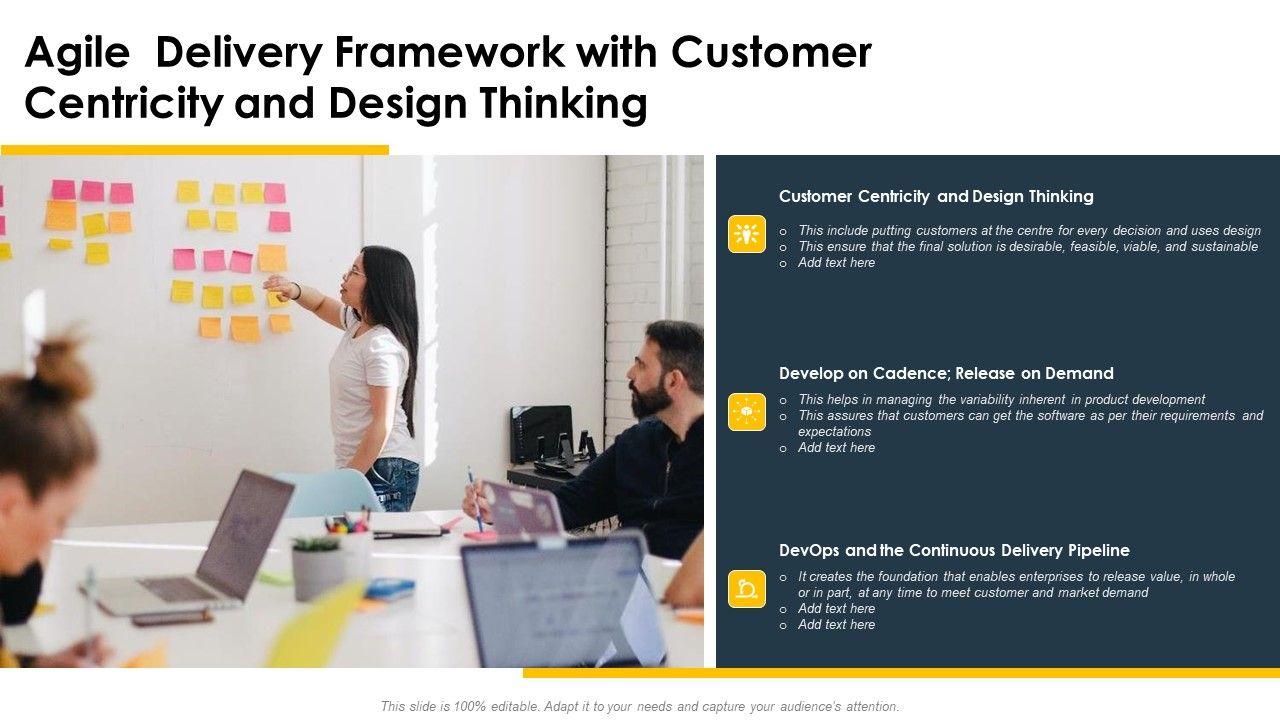 Agile Delivery Framework with Customer Centricity and Design Thinking

Customer Centricity and Design Thinking

o This include putting customers at the centre for every decision and uses design
o This ensure that the final solution is desirable, feasible, viable, and sustainable
o Add text here

Develop on Cadence; Release on Demand

o This helps in managing the variability inherent in product development
o This assures that customers can get the software as per their requirements and expectations
o Add text here

DevOps and the Continuous Delivery Pipeline

o It creates the foundation that enables enterprises to release value, in whole or in part, at any time to meet customer and market demand
o Add text here
o Add text here

This slide is 100% editable. Adapt it to your needs and capture your audience's attention.